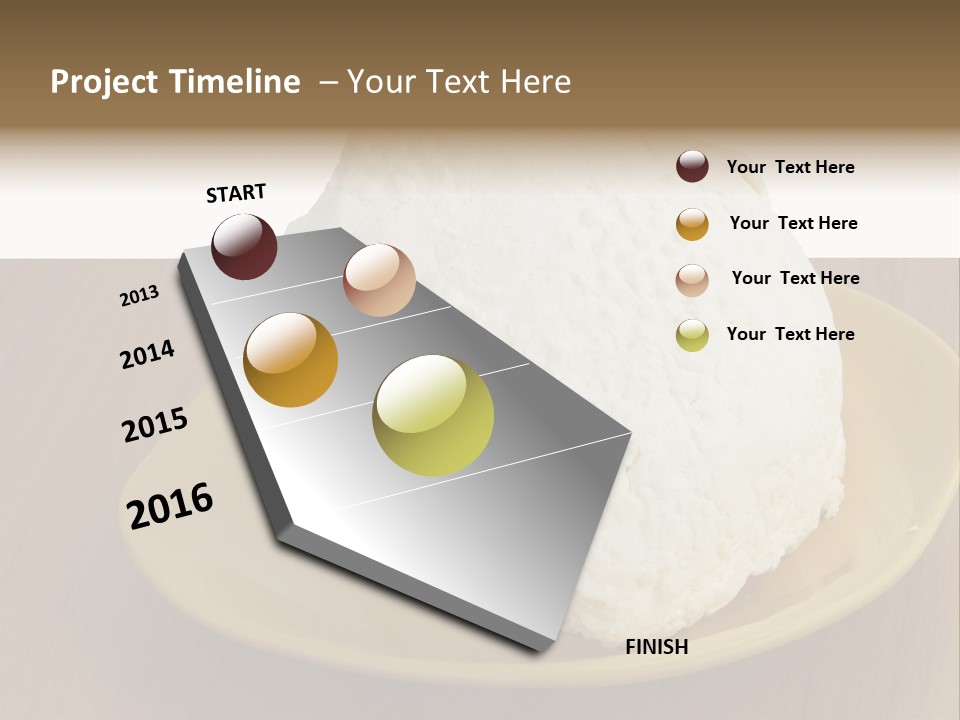 Project Timeline – Your Text Here

START

2013

2014

2015

2016

FINISH

Your Text Here

Your Text Here

Your Text Here

Your Text Here